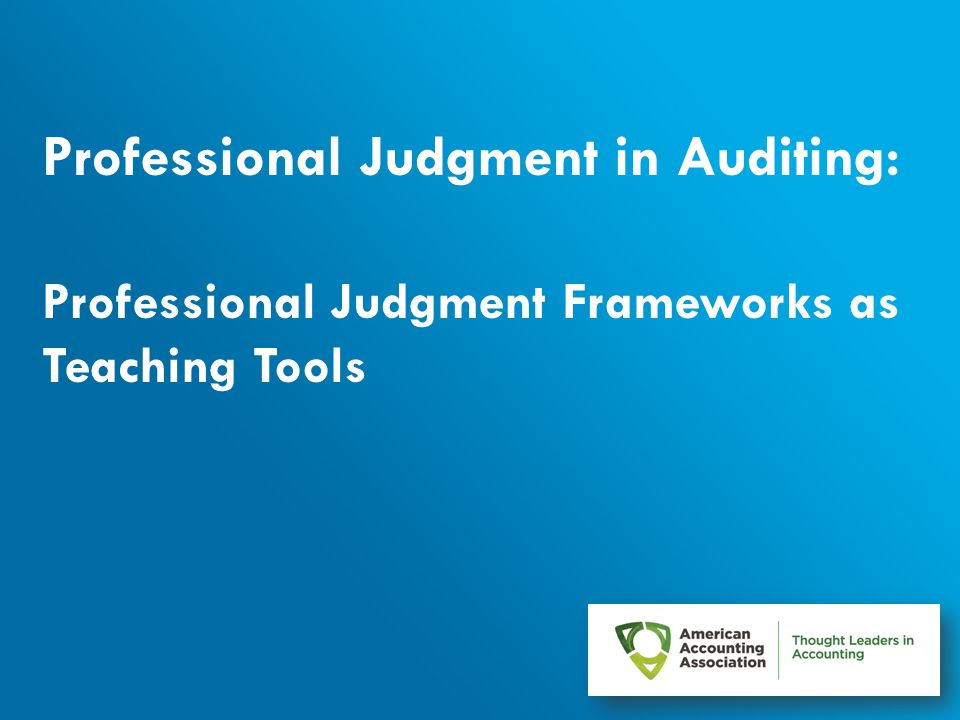 Professional Judgment in Auditing:

Professional Judgment Frameworks as Teaching Tools

American Accounting Association

Thought Leaders in Accounting